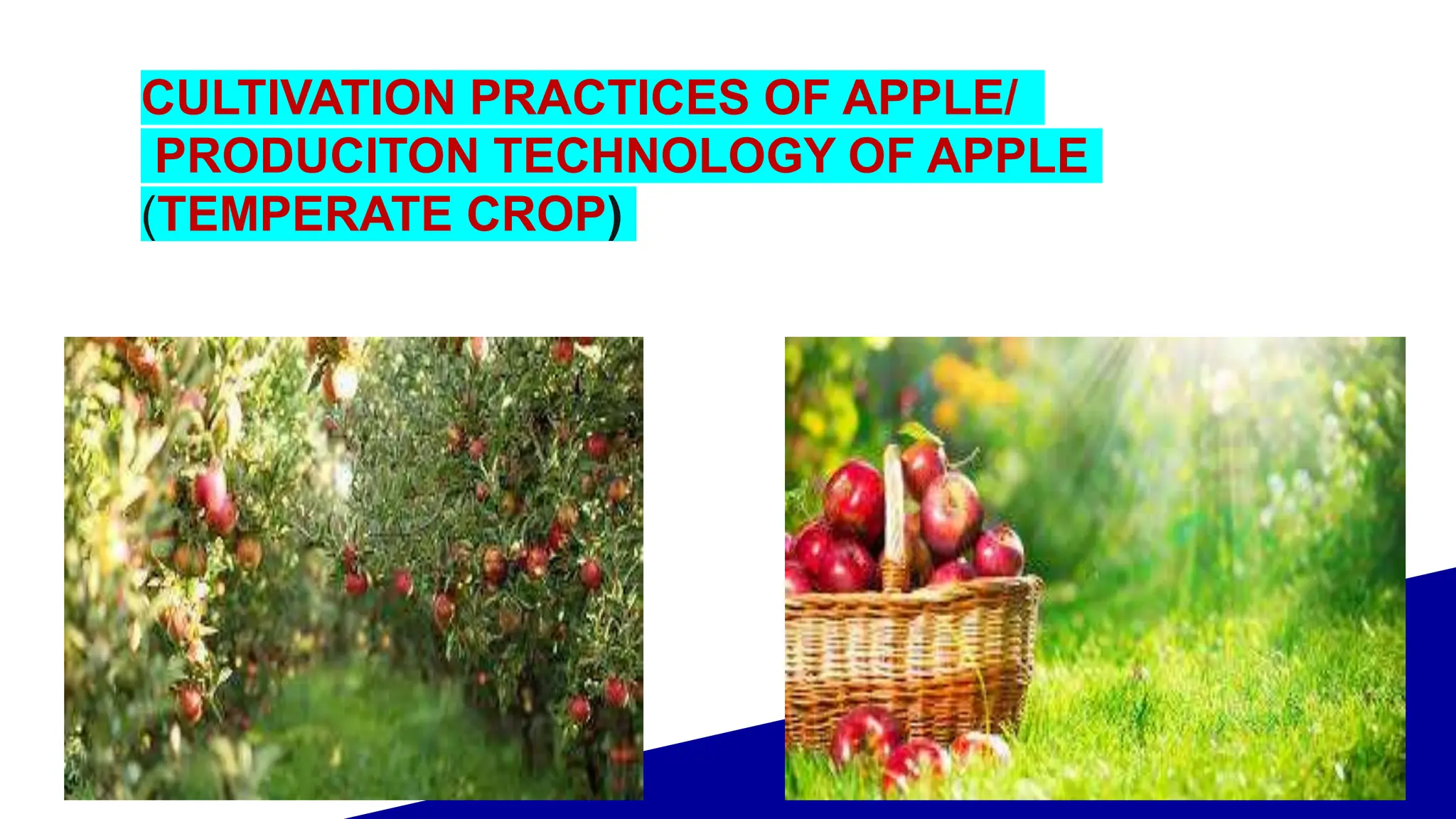 CULTIVATION PRACTICES OF APPLE/
PRODUCITON TECHNOLOGY OF APPLE
(TEMPERATE CROP)